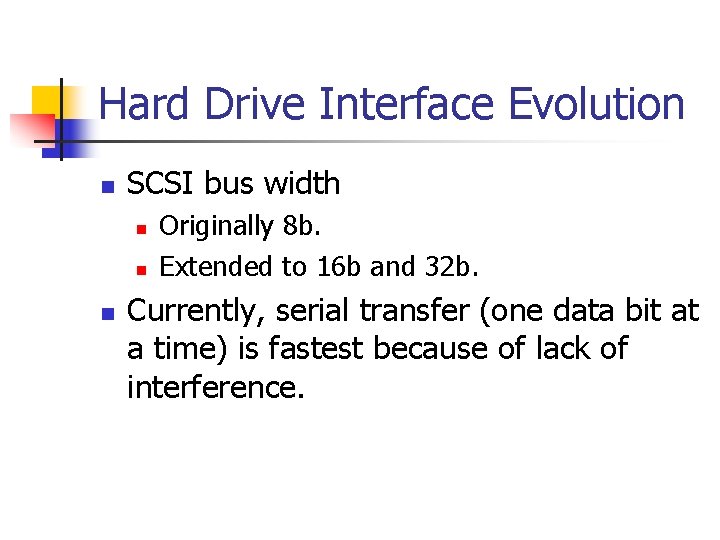 Hard Drive Interface Evolution

- SCSI bus width
  - Originally 8b.
  - Extended to 16b and 32b.
- Currently, serial transfer (one data bit at a time) is fastest because of lack of interference.